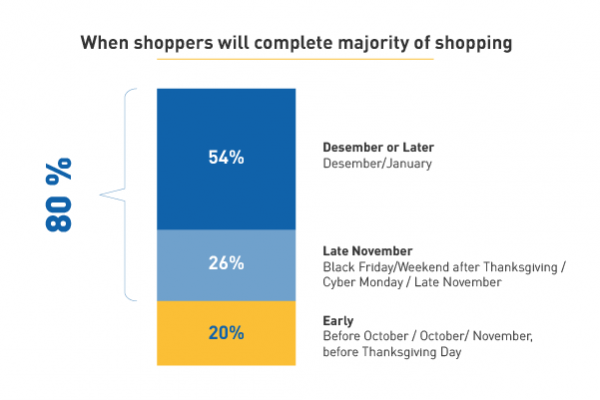 When shoppers will complete majority of shopping

80 %

54%

Desember or Later
Desember/January

26%

Late November
Black Friday/Weekend after Thanksgiving / Cyber Monday / Late November

20%

Early
Before October / October/ November, before Thanksgiving Day